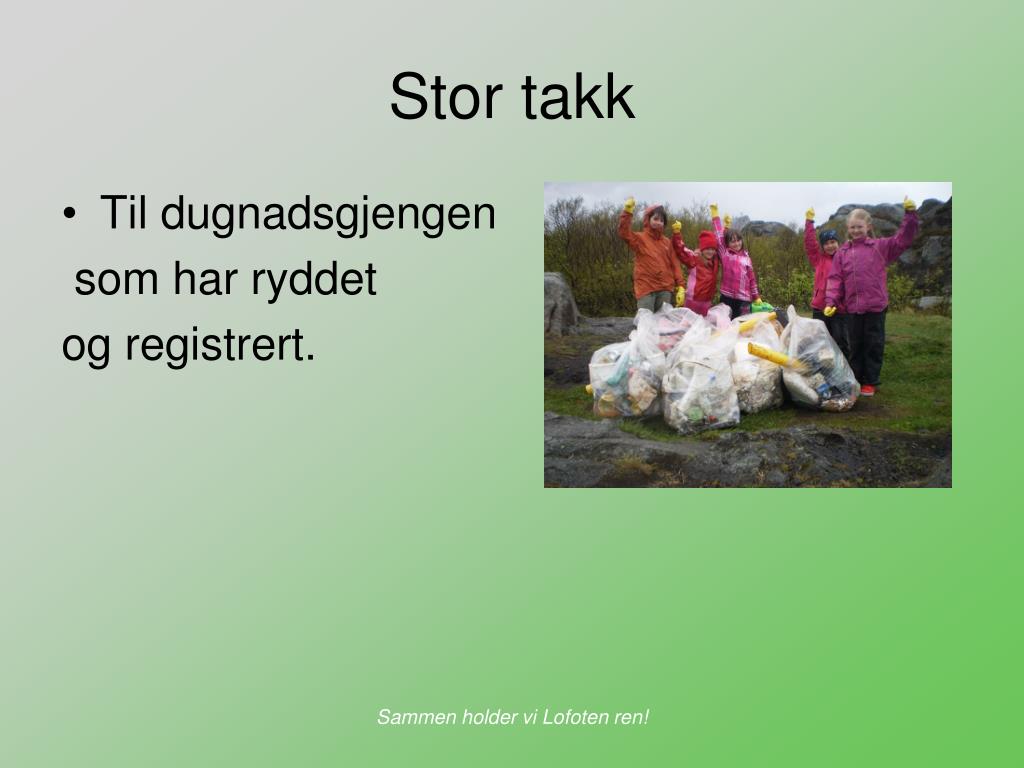 Stor takk

• Til dugnadsgjengen
som har ryddet
og registrert.

Sammen holder vi Lofoten ren!